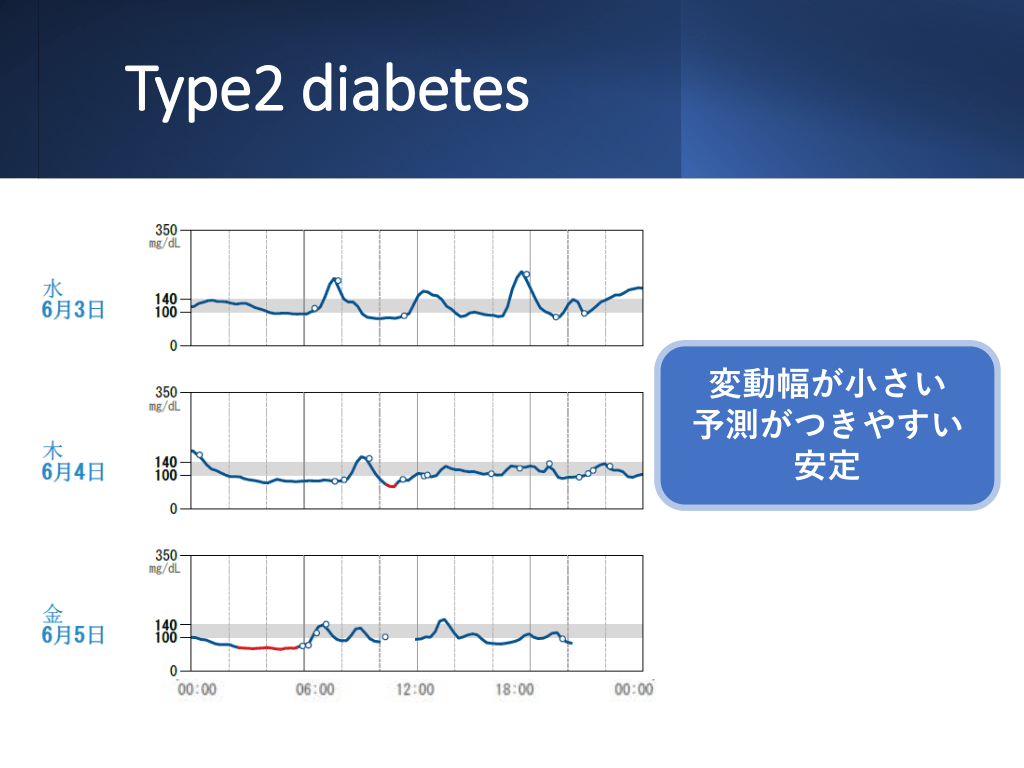 Type2 diabetes

水
6月3日

350
mg/dL
140
100
0

木
6月4日

350
mg/dL
140
100
0

金
6月5日

350
mg/dL
140
100
0

00:00 06:00 12:00 18:00 00:00

変動幅が小さい
予測がつきやすい
安定